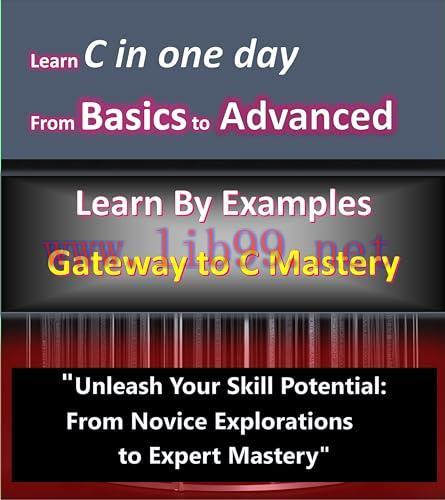 Learn C in one day

From Basics to Advanced

Learn By Examples

www.lib99.net

Gateway to C Mastery

"Unleash Your Skill Potential: From Novice Explorations to Expert Mastery"